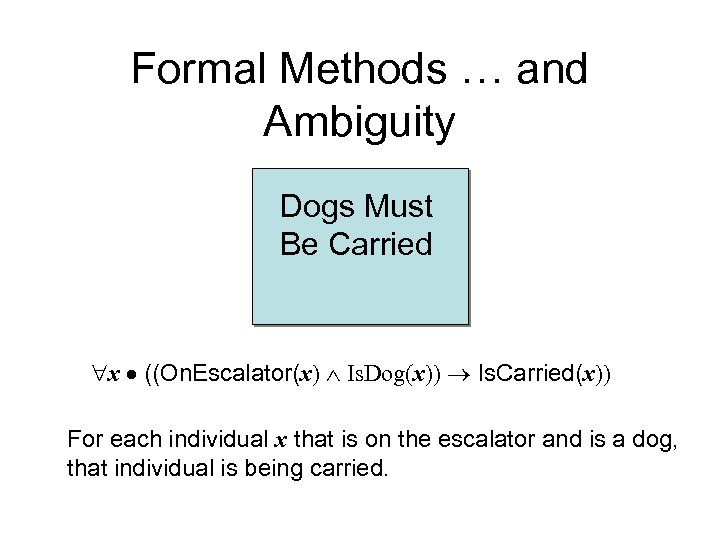 Formal Methods … and Ambiguity

Dogs Must Be Carried

$\forall x \bullet ((\text{OnEscalator}(x) \wedge \text{IsDog}(x)) \rightarrow \text{IsCarried}(x))$

For each individual $x$ that is on the escalator and is a dog, that individual is being carried.